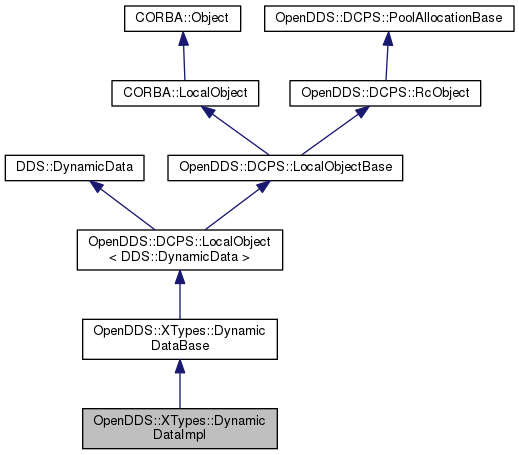 CORBA::Object

OpenDDS::DCPS::PoolAllocationBase

CORBA::LocalObject

OpenDDS::DCPS::RcObject

DDS::DynamicData

OpenDDS::DCPS::LocalObjectBase

OpenDDS::DCPS::LocalObject < DDS::DynamicData >

OpenDDS::XTypes::Dynamic DataBase

OpenDDS::XTypes::Dynamic DataImpl